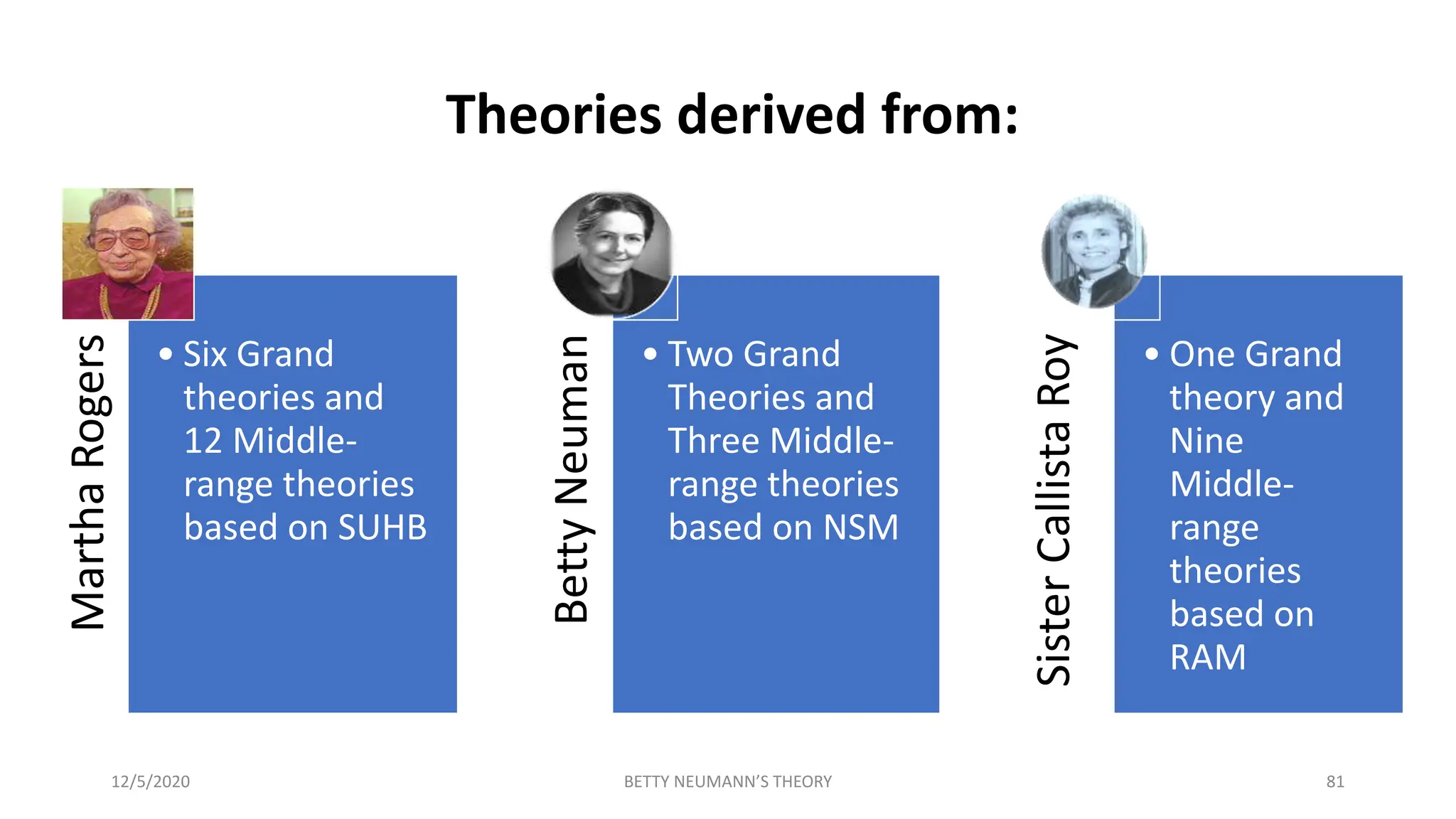 Theories derived from:

Martha Rogers

• Six Grand theories and 12 Middle-range theories based on SUHB

Betty Neuman

• Two Grand Theories and Three Middle-range theories based on NSM

Sister Callista Roy

• One Grand theory and Nine Middle-range theories based on RAM

12/5/2020

BETTY NEUMANN'S THEORY

81